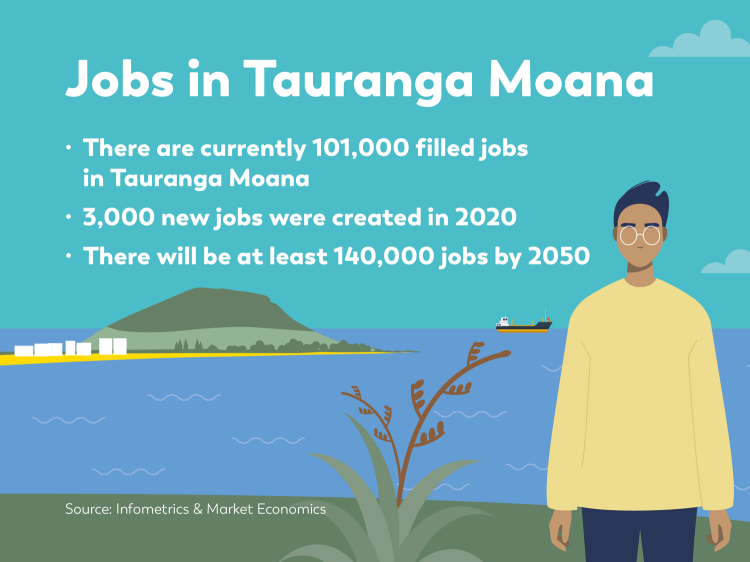 Jobs in Tauranga Moana

• There are currently 101,000 filled jobs in Tauranga Moana
• 3,000 new jobs were created in 2020
• There will be at least 140,000 jobs by 2050

Source: Infometrics & Market Economics